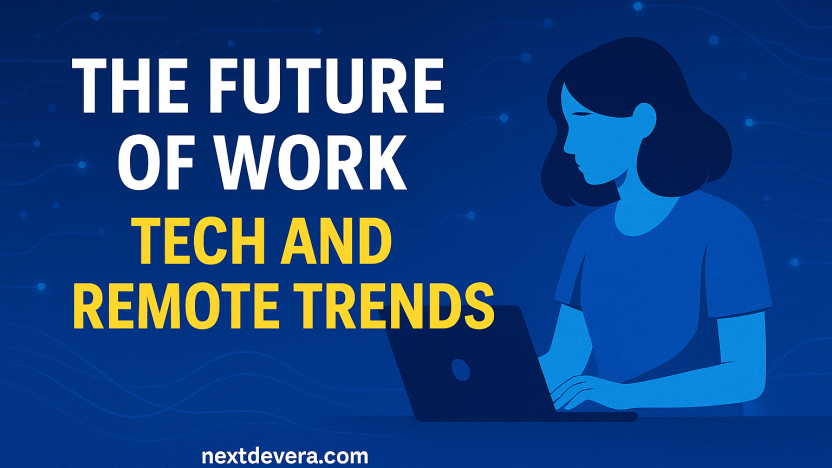 THE FUTURE OF WORK
TECH AND REMOTE TRENDS

nextdevera.com